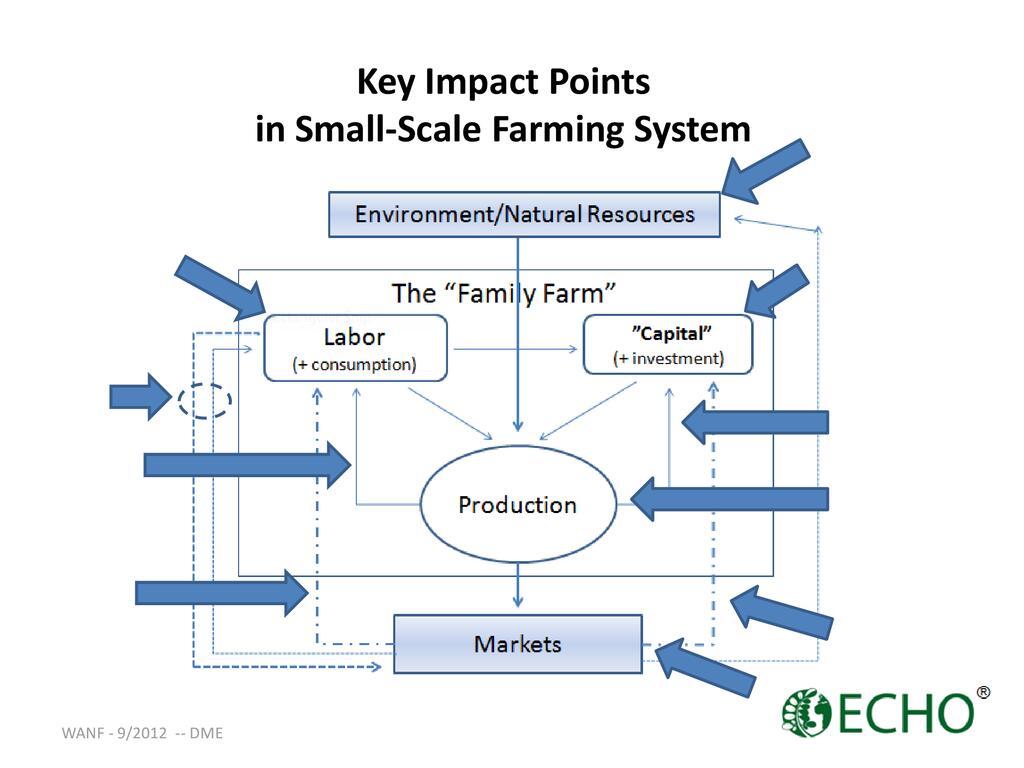 Key Impact Points
in Small-Scale Farming System

Environment/Natural Resources

The "Family Farm"

Labor
(+ consumption)

"Capital"
(+ investment)

Production

Markets

WANF - 9/2012 -- DME

ECHO®